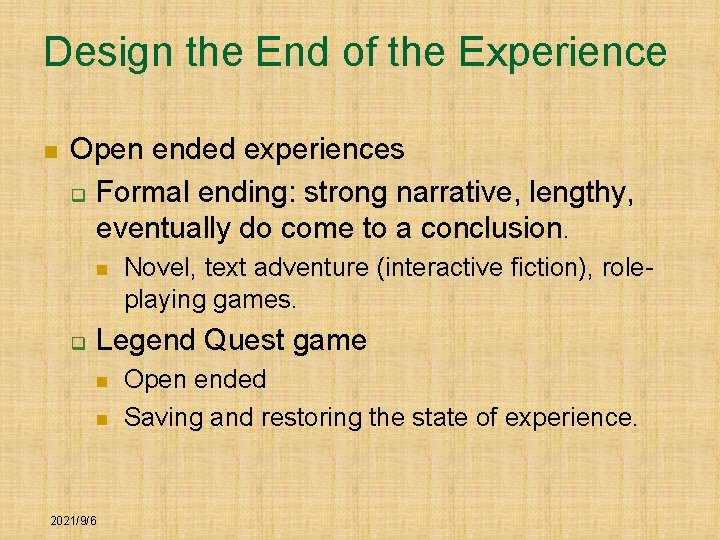 Design the End of the Experience

Open ended experiences

Formal ending: strong narrative, lengthy, eventually do come to a conclusion.

Novel, text adventure (interactive fiction), role-playing games.

Legend Quest game

Open ended

Saving and restoring the state of experience.

2021/9/6